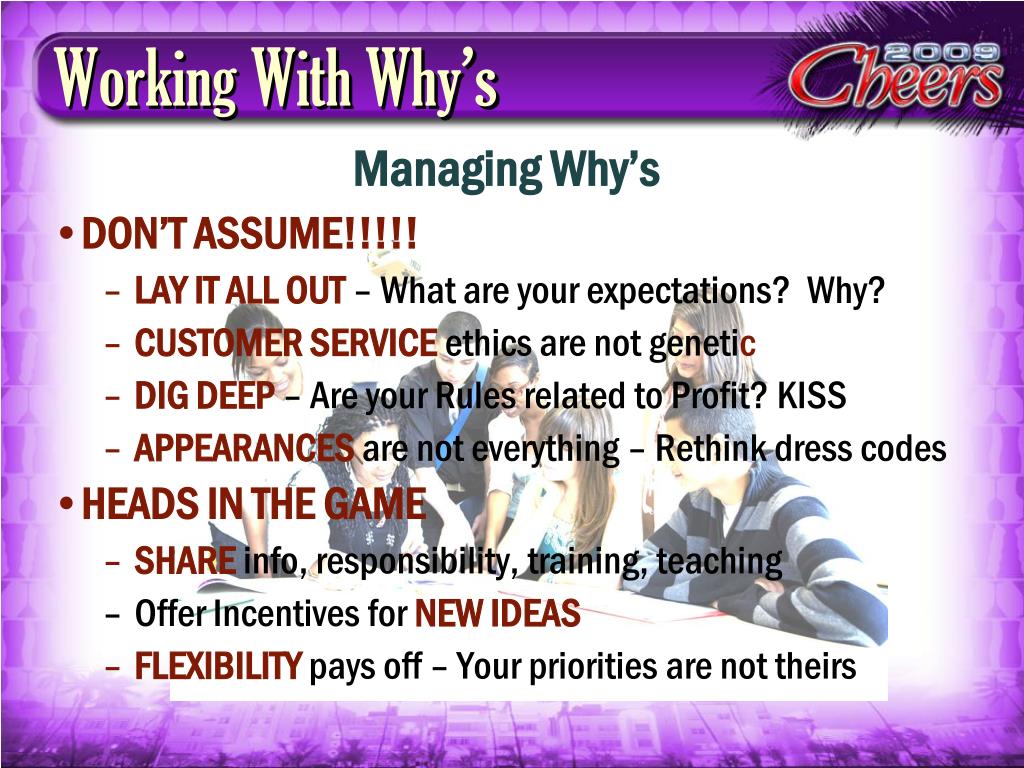 Working With Why's

2009 Cheers

Managing Why's

• DON'T ASSUME!!!!!
 – LAY IT ALL OUT – What are your expectations? Why?
 – CUSTOMER SERVICE ethics are not genetic
 – DIG DEEP – Are your Rules related to Profit? KISS
 – APPEARANCES are not everything – Rethink dress codes
• HEADS IN THE GAME
 – SHARE info, responsibility, training, teaching
 – Offer Incentives for NEW IDEAS
 – FLEXIBILITY pays off – Your priorities are not theirs